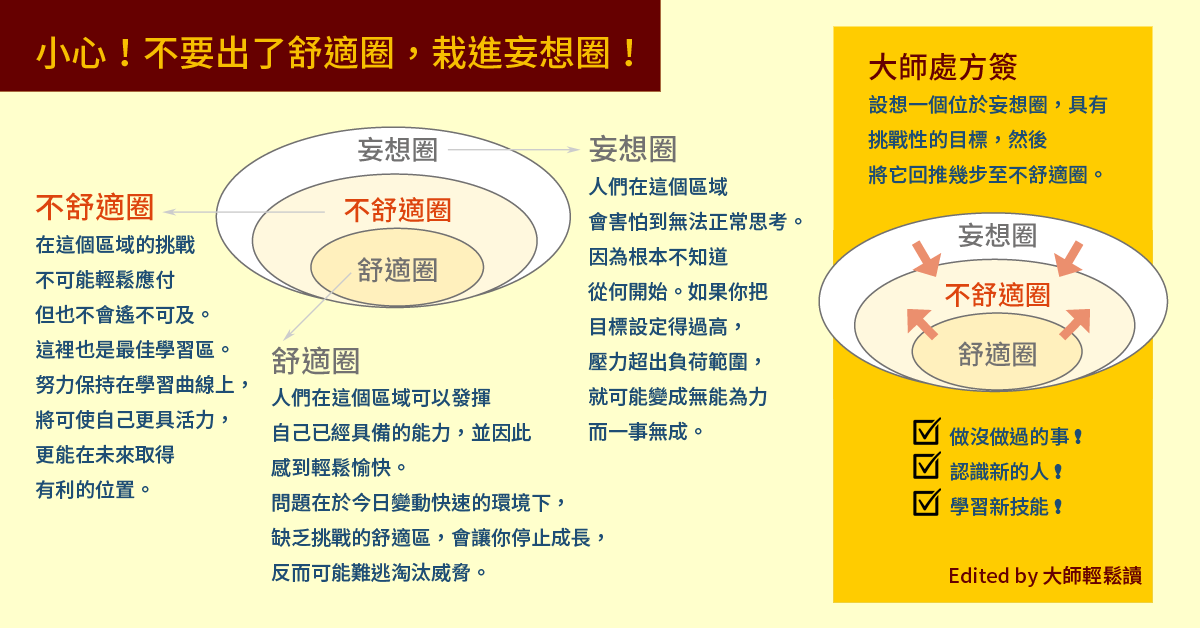 小心！不要出了舒適圈，栽進妄想圈！

妄想圈
不舒適圈
舒適圈

不舒適圈
在這個區域的挑戰
不可能輕鬆應付
但也不會遙不可及。
這裡也是最佳學習區。
努力保持在學習曲線上，
將可使自己更具活力，
更能在未來取得
有利的位置。

舒適圈
人們在這個區域可以發揮
自己已經具備的能力，並因此
感到輕鬆愉快。
問題在於今日變動快速的環境下，
缺乏挑戰的舒適區，會讓你停止成長，
反而可能難逃淘汰威脅。

妄想圈
人們在這個區域
會害怕到無法正常思考。
因為根本不知道
從何開始。如果你把
目標設定得過高，
壓力超出負荷範圍，
就可能變成無能為力
而一事無成。

大師處方簽
設想一個位於妄想圈，具有
挑戰性的目標，然後
將它回推幾步至不舒適圈。

妄想圈
不舒適圈
舒適圈

做沒做過的事！
認識新的人！
學習新技能！

Edited by 大師輕鬆讀